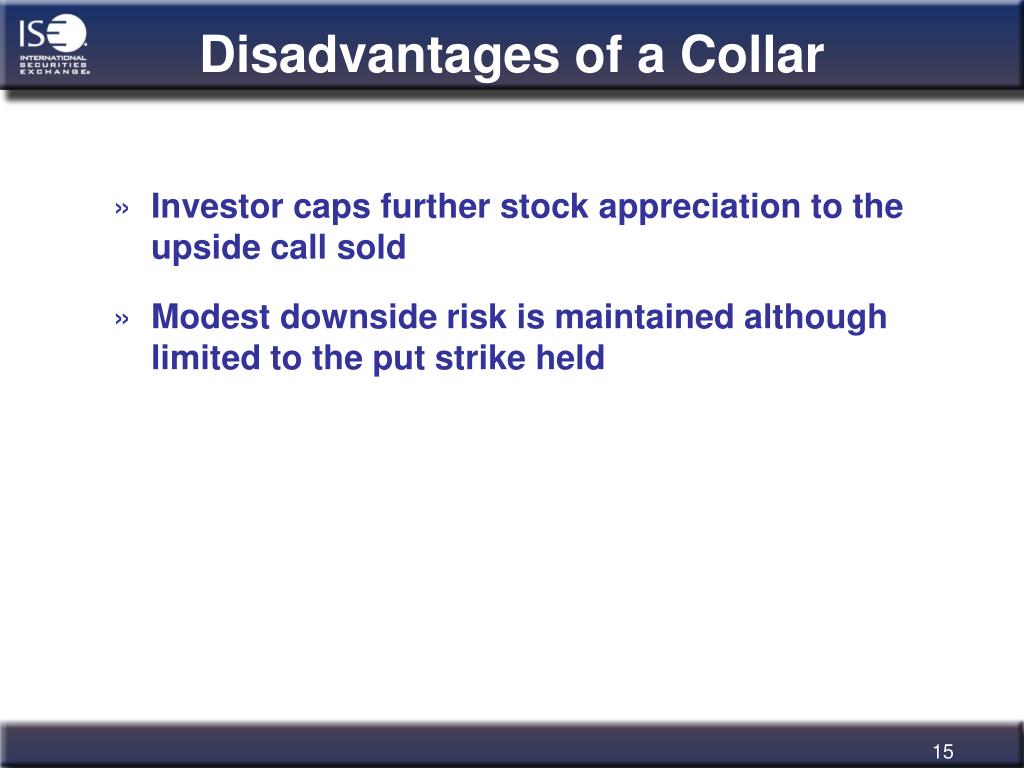 ISE
INTERNATIONAL SECURITIES EXCHANGE

Disadvantages of a Collar

» Investor caps further stock appreciation to the upside call sold

» Modest downside risk is maintained although limited to the put strike held

15